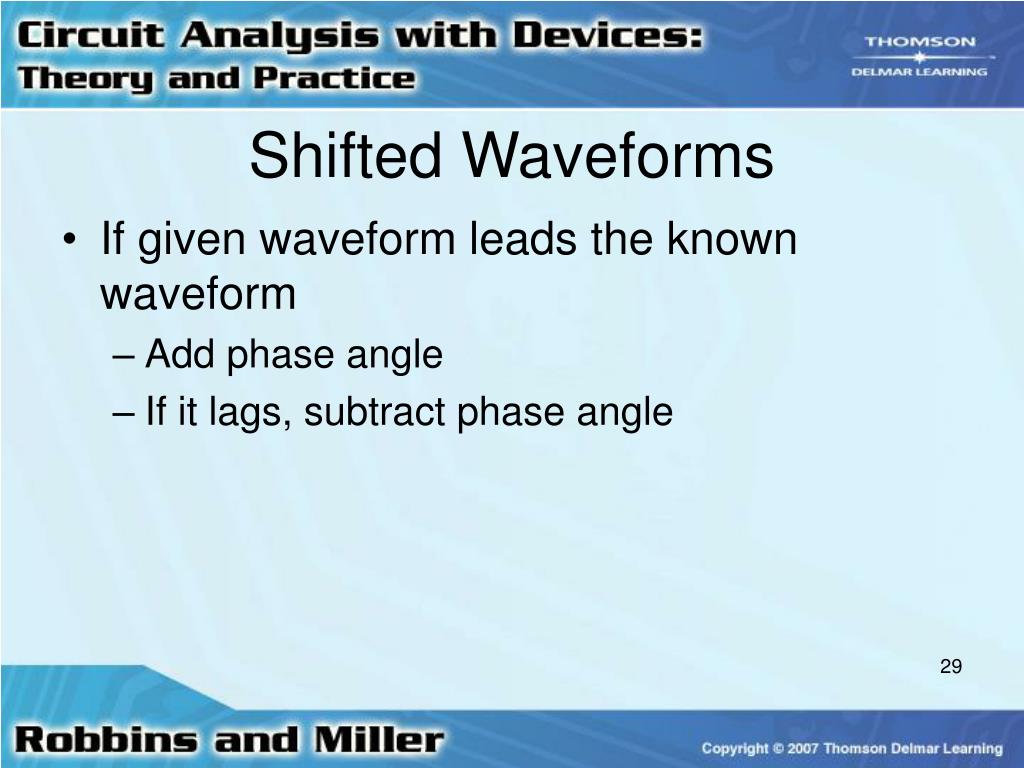 Circuit Analysis with Devices:
Theory and Practice

THOMSON
DELMAR LEARNING

Shifted Waveforms

• If given waveform leads the known waveform
– Add phase angle
– If it lags, subtract phase angle

29

Robbins and Miller

Copyright © 2007 Thomson Delmar Learning